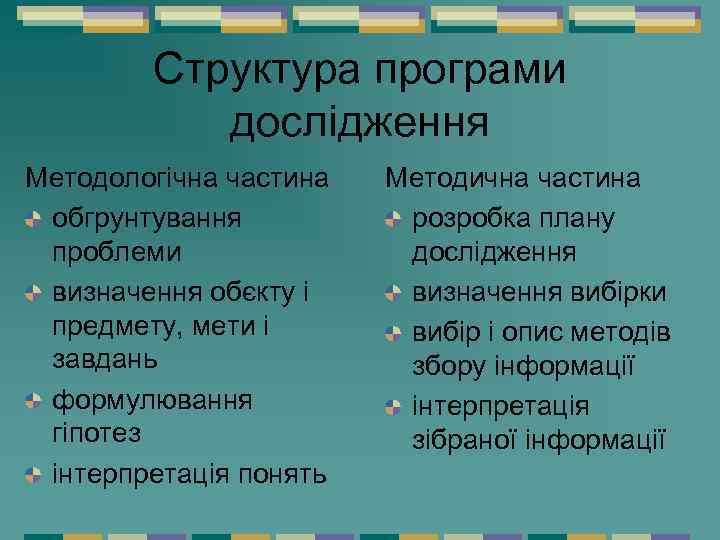 Структура програми дослідження

Методологічна частина

обгрунтування проблеми

визначення обєкту і предмету, мети і завдань

формулювання гіпотез

інтерпретація понять

Методична частина

розробка плану дослідження

визначення вибірки

вибір і опис методів збору інформації

інтерпретація зібраної інформації